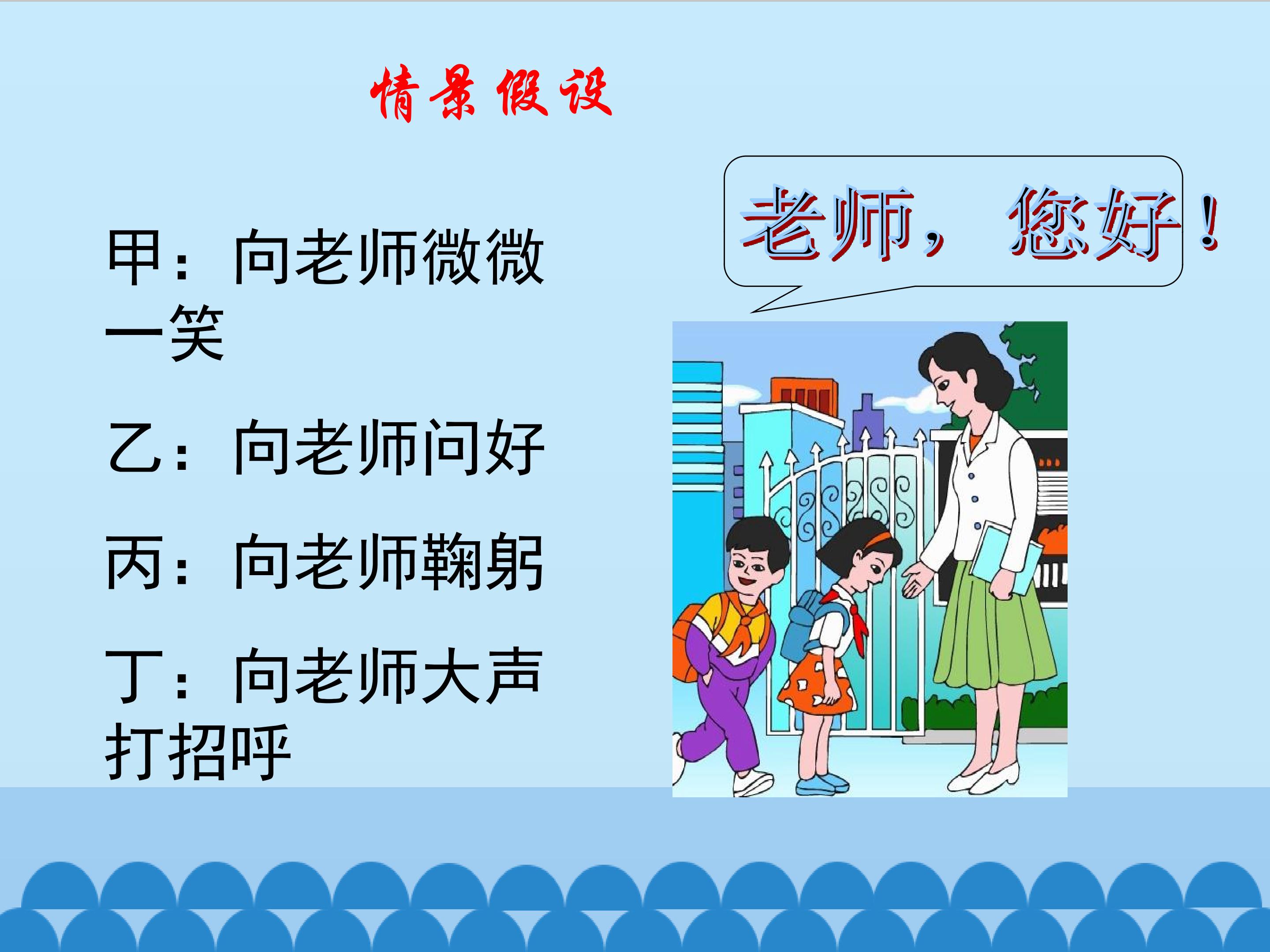 情景假设

甲：向老师微微一笑

乙：向老师问好

丙：向老师鞠躬

丁：向老师大声打招呼

老师，您好！